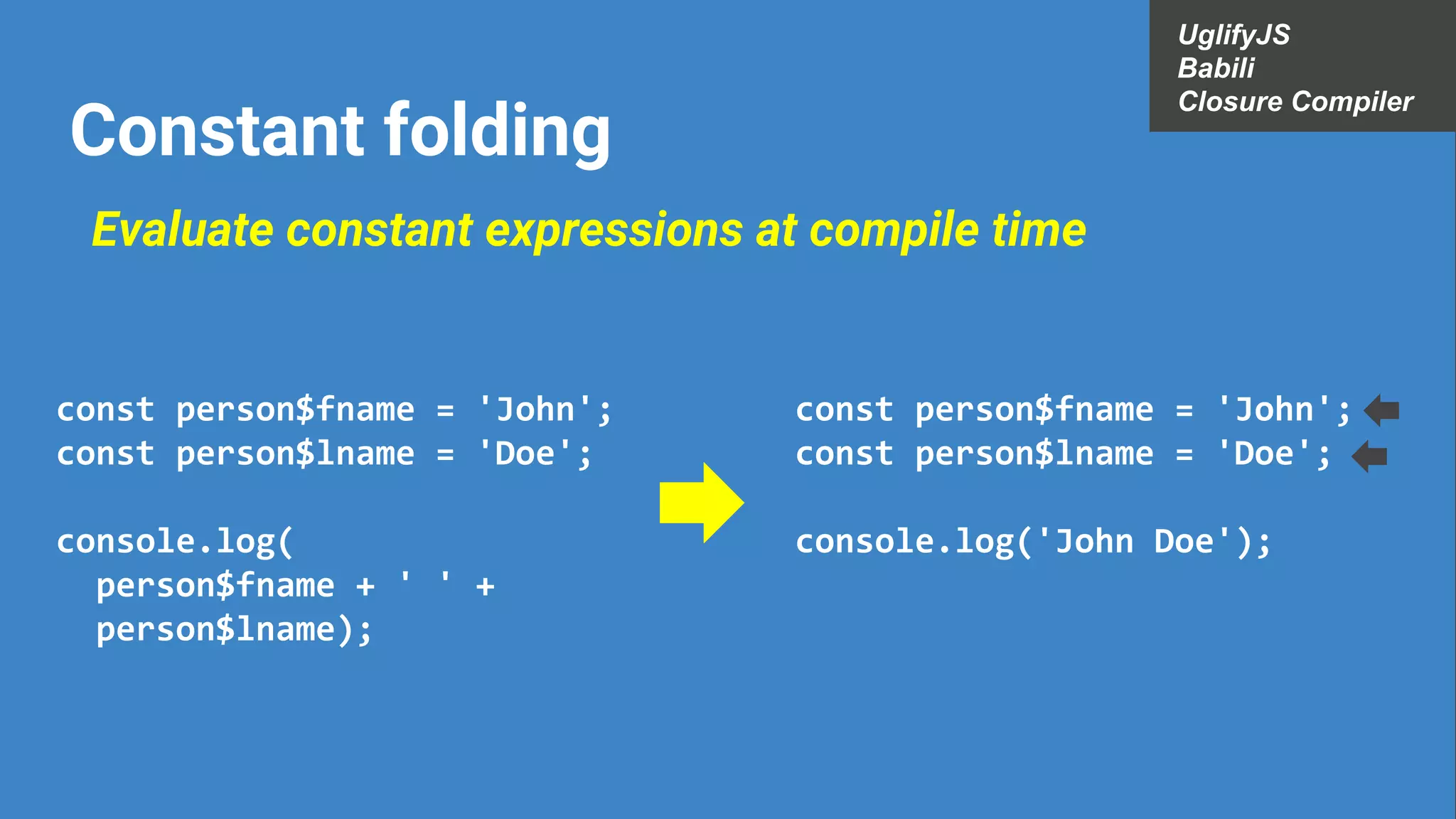 UglifyJS
Babili
Closure Compiler

Constant folding

Evaluate constant expressions at compile time

const person$fname = 'John';
const person$lname = 'Doe';

console.log(
  person$fname + ' ' +
  person$lname);

const person$fname = 'John';
const person$lname = 'Doe';

console.log('John Doe');